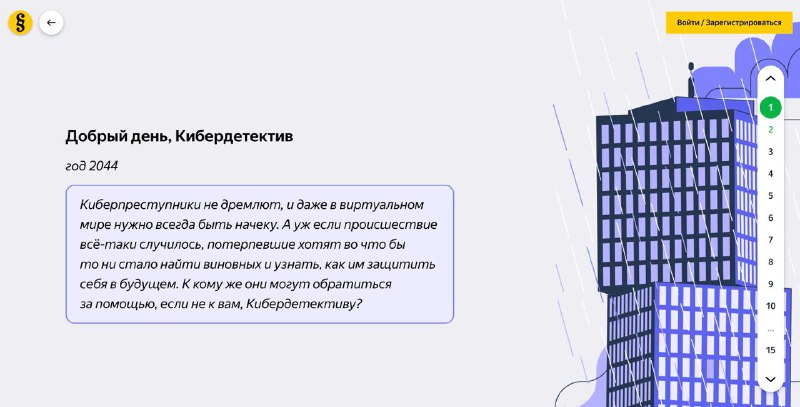 §

←

Войти / Зарегистрироваться

Добрый день, Кибердетектив

год 2044

Киберпреступники не дремлют, и даже в виртуальном мире нужно всегда быть начеку. А уж если происшествие всё-таки случилось, потерпевшие хотят во что бы то ни стало найти виновных и узнать, как им защитить себя в будущем. К кому же они могут обратиться за помощью, если не к вам, Кибердетективу?

1
2
3
4
5
6
7
8
9
10
...
15